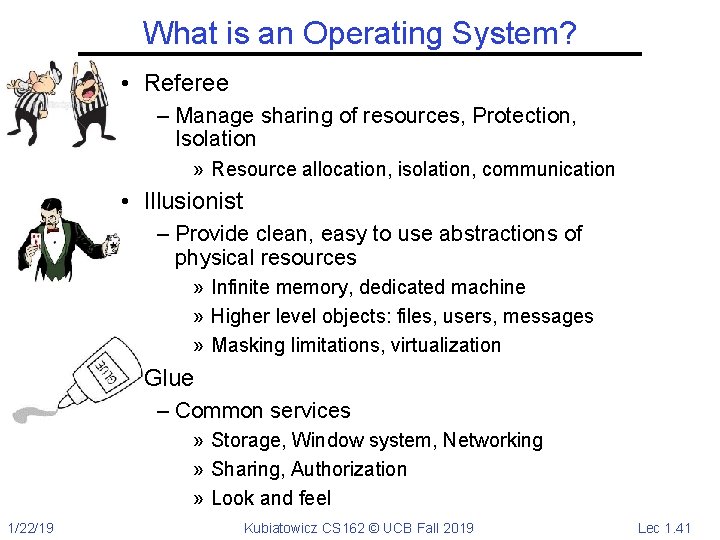 What is an Operating System?

• Referee
– Manage sharing of resources, Protection, Isolation
» Resource allocation, isolation, communication

• Illusionist
– Provide clean, easy to use abstractions of physical resources
» Infinite memory, dedicated machine
» Higher level objects: files, users, messages
» Masking limitations, virtualization

GLUE

Glue
– Common services
» Storage, Window system, Networking
» Sharing, Authorization
» Look and feel

1/22/19 Kubiatowicz CS162 © UCB Fall 2019 Lec 1.41